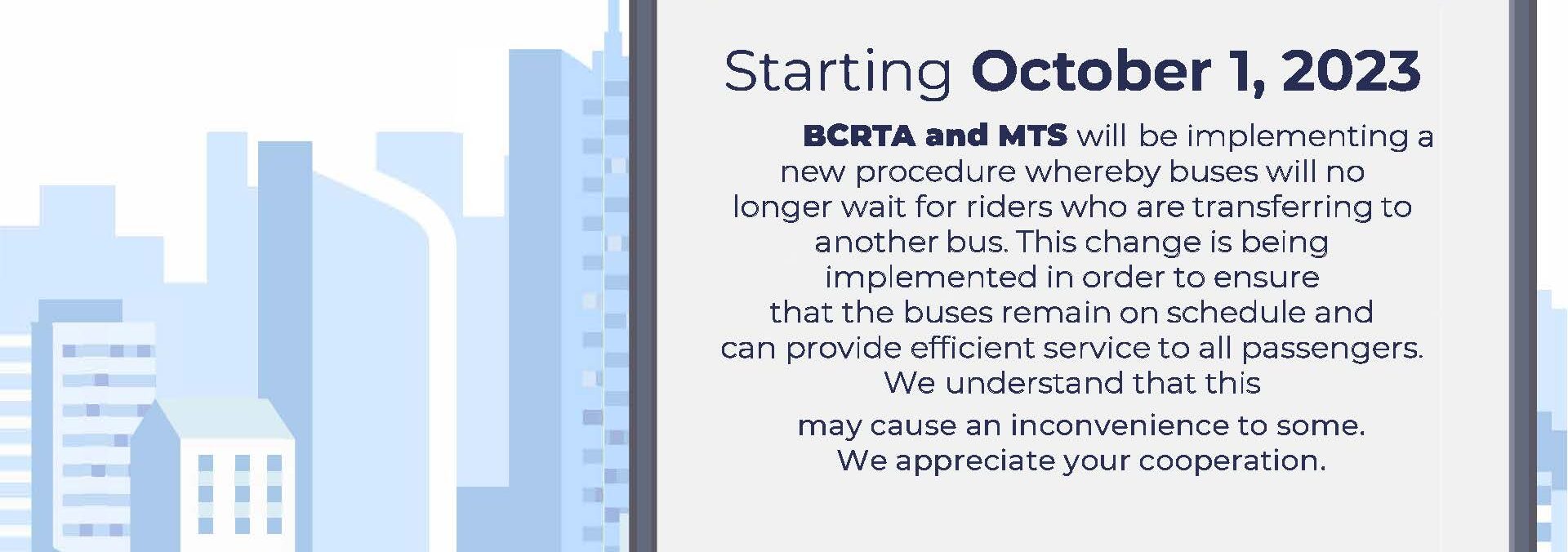 Starting October 1, 2023

BCRTA and MTS will be implementing a new procedure whereby buses will no longer wait for riders who are transferring to another bus. This change is being implemented in order to ensure that the buses remain on schedule and can provide efficient service to all passengers. We understand that this

may cause an inconvenience to some. We appreciate your cooperation.